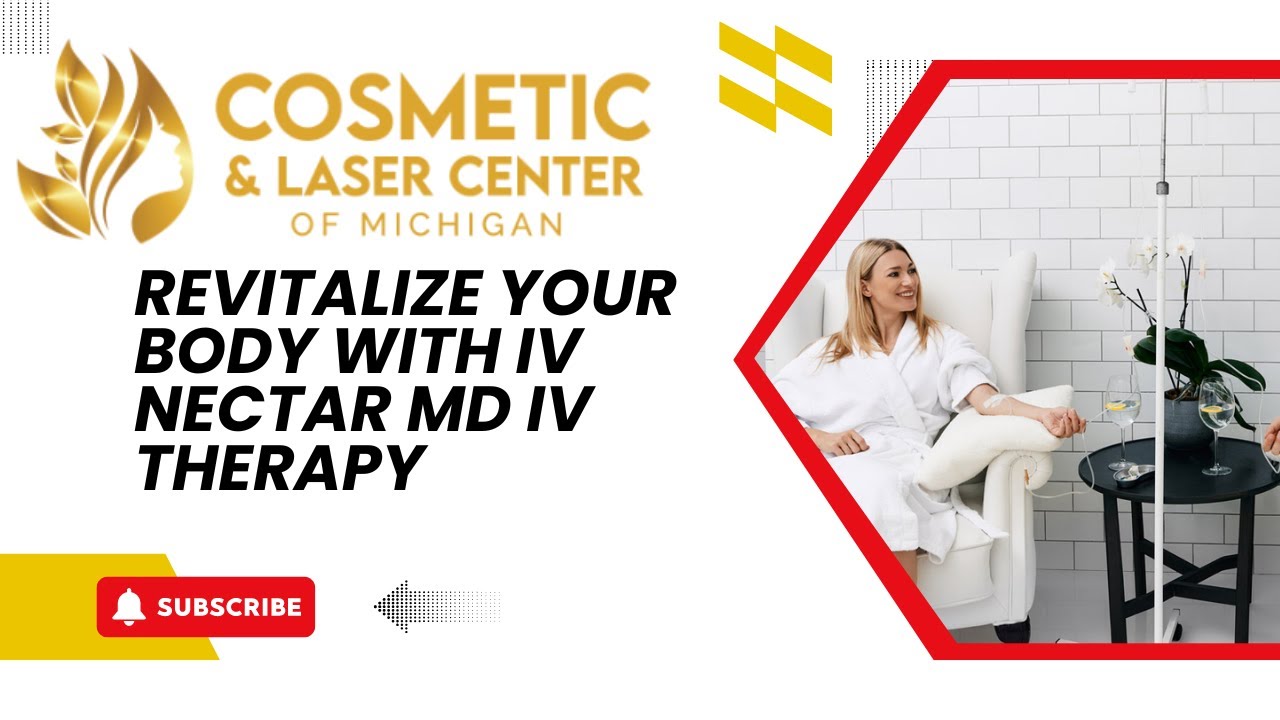 COSMETIC
& LASER CENTER
OF MICHIGAN

REVITALIZE YOUR BODY WITH IV NECTAR MD IV THERAPY

SUBSCRIBE